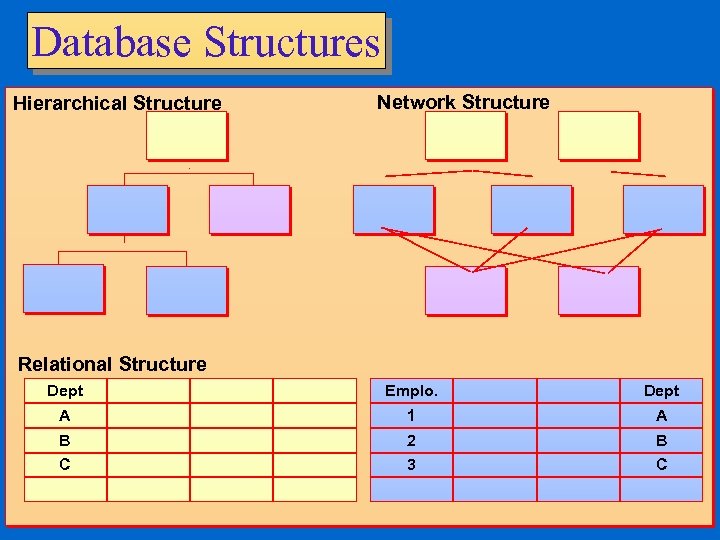 Database Structures

Hierarchical Structure

Network Structure

Relational Structure

| Dept | | | |
|---|---|---|---|
| A | | | |
| B | | | |
| C | | | |
| | | | |

| Emplo. | | | Dept |
|---|---|---|---|
| 1 | | | A |
| 2 | | | B |
| 3 | | | C |
| | | | |